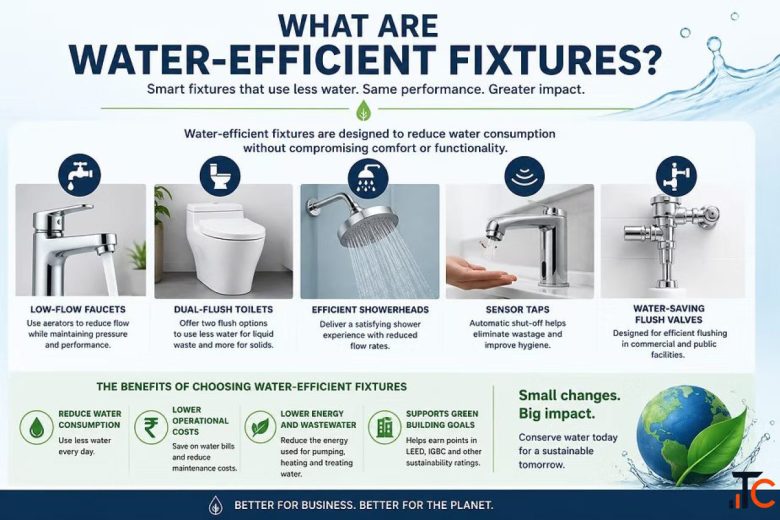 WHAT ARE
WATER-EFFICIENT FIXTURES?

Smart fixtures that use less water. Same performance. Greater impact.

Water-efficient fixtures are designed to reduce water consumption without compromising comfort or functionality.

LOW-FLOW FAUCETS
Use aerators to reduce flow while maintaining pressure and performance.

DUAL-FLUSH TOILETS
Offer two flush options to use less water for liquid waste and more for solids.

EFFICIENT SHOWERHEADS
Deliver a satisfying shower experience with reduced flow rates.

SENSOR TAPS
Automatic shut-off helps eliminate wastage and improve hygiene.

WATER-SAVING FLUSH VALVES
Designed for efficient flushing in commercial and public facilities.

THE BENEFITS OF CHOOSING WATER-EFFICIENT FIXTURES

REDUCE WATER CONSUMPTION
Use less water every day.

LOWER OPERATIONAL COSTS
Save on water bills and reduce maintenance costs.

LOWER ENERGY AND WASTEWATER
Reduce the energy used for pumping, heating and treating water.

SUPPORTS GREEN BUILDING GOALS
Helps earn points in LEED, IGBC and other sustainability ratings.

Small changes.
Big impact.

Conserve water today for a sustainable tomorrow.

TC

BETTER FOR BUSINESS. BETTER FOR THE PLANET.